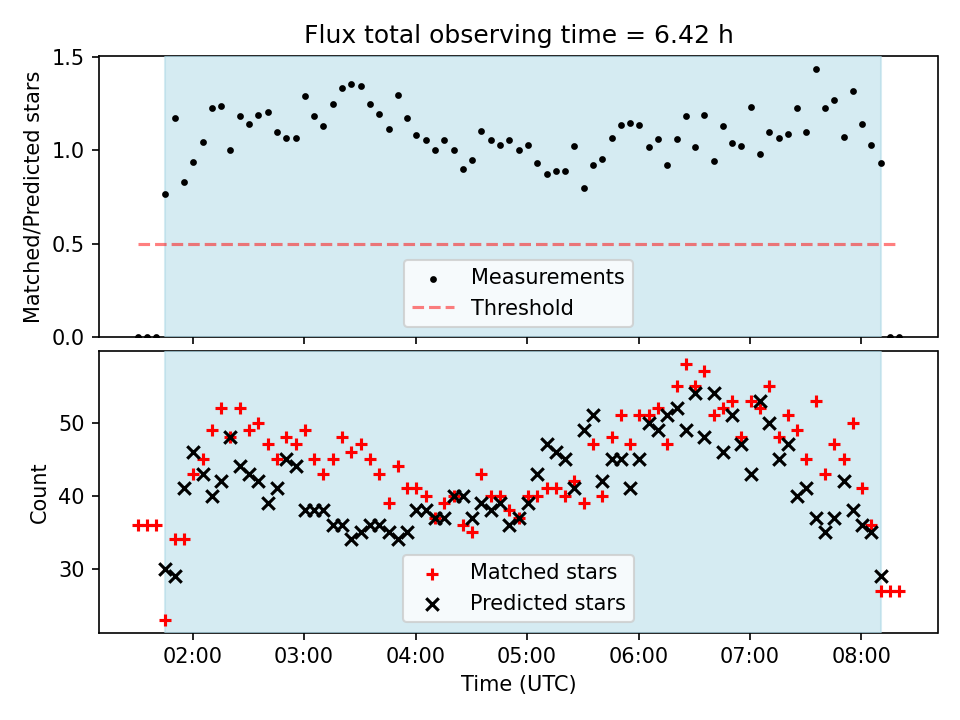 Flux total observing time = 6.42 h

Matched/Predicted stars

1.5
1.0
0.5
0.0

Measurements
Threshold

Count

50
40
30

Matched stars
Predicted stars

02:00
03:00
04:00
05:00
06:00
07:00
08:00

Time (UTC)